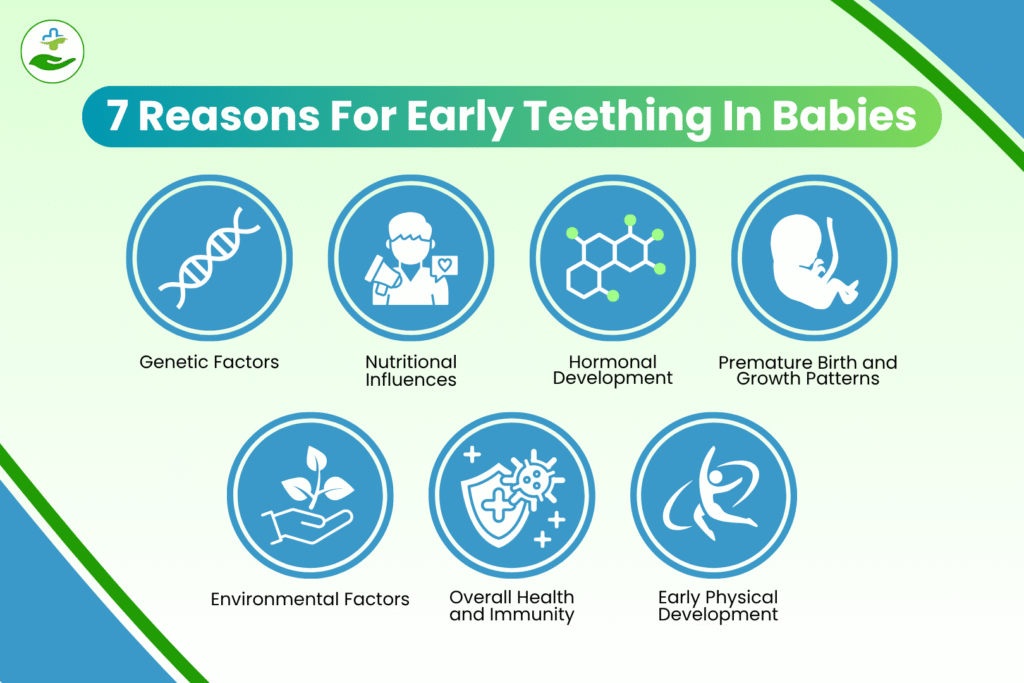 7 Reasons For Early Teething In Babies

Genetic Factors

Nutritional Influences

Hormonal Development

Premature Birth and Growth Patterns

Environmental Factors

Overall Health and Immunity

Early Physical Development